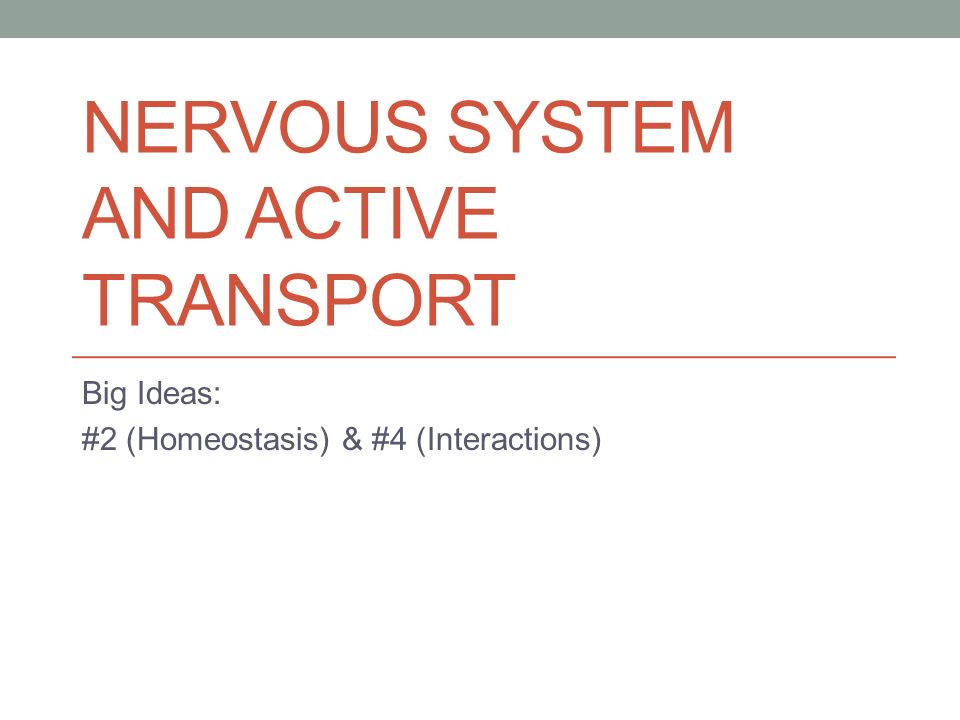 NERVOUS SYSTEM AND ACTIVE TRANSPORT

Big Ideas:
#2 (Homeostasis) & #4 (Interactions)